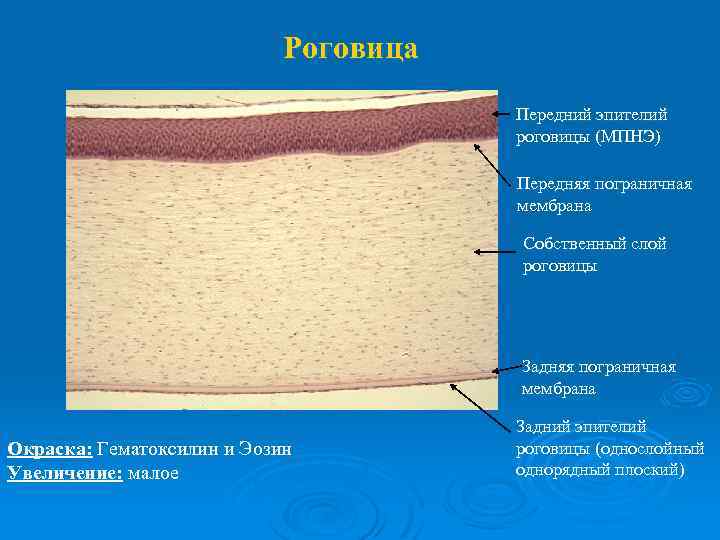 Роговица

Передний эпителий роговицы (МПНЭ)

Передняя пограничная мембрана

Собственный слой роговицы

Задняя пограничная мембрана

Задний эпителий роговицы (однослойный однорядный плоский)

Окраска: Гематоксилин и Эозин
Увеличение: малое